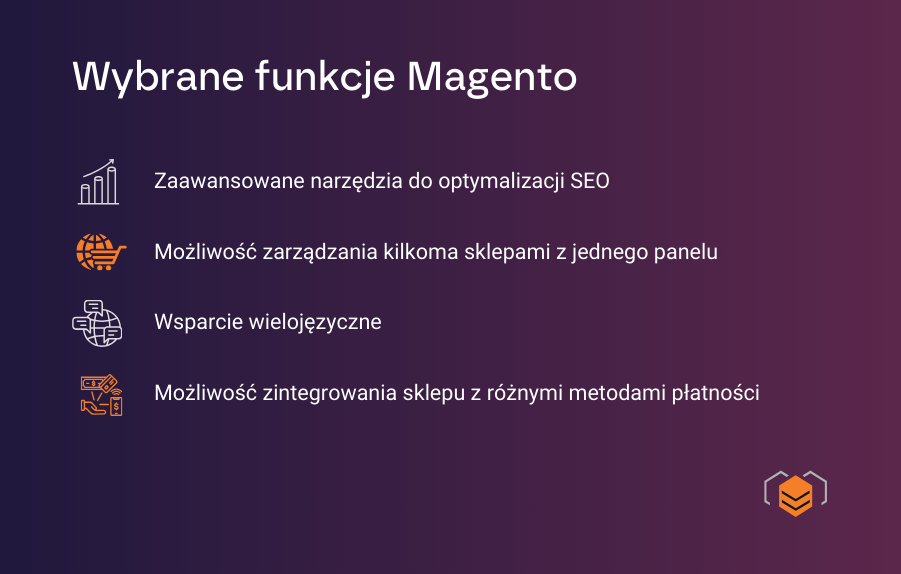 Wybrane funkcje Magento

Zaawansowane narzędzia do optymalizacji SEO

Możliwość zarządzania kilkoma sklepami z jednego panelu

Wsparcie wielojęzyczne

Możliwość zintegrowania sklepu z różnymi metodami płatności